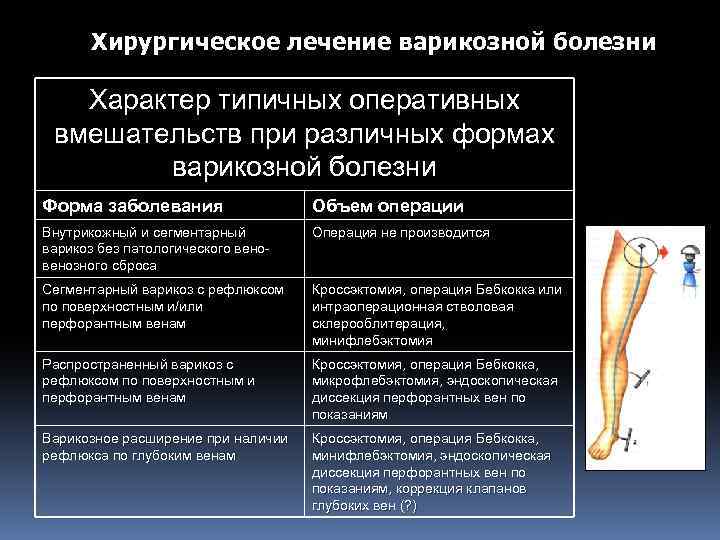 Хирургическое лечение варикозной болезни

Характер типичных оперативных вмешательств при различных формах варикозной болезни

| Форма заболевания | Объем операции |
|---|---|
| Внутрикожный и сегментарный варикоз без патологического вено-венозного сброса | Операция не производится |
| Сегментарный варикоз с рефлюксом по поверхностным и/или перфорантным венам | Кроссэктомия, операция Бебкокка или интраоперационная стволовая склерооблитерация, минифлебэктомия |
| Распространенный варикоз с рефлюксом по поверхностным и перфорантным венам | Кроссэктомия, операция Бебкокка, микрофлебэктомия, эндоскопическая диссекция перфорантных вен по показаниям |
| Варикозное расширение при наличии рефлюкса по глубоким венам | Кроссэктомия, операция Бебкокка, минифлебэктомия, эндоскопическая диссекция перфорантных вен по показаниям, коррекция клапанов глубоких вен (?) |